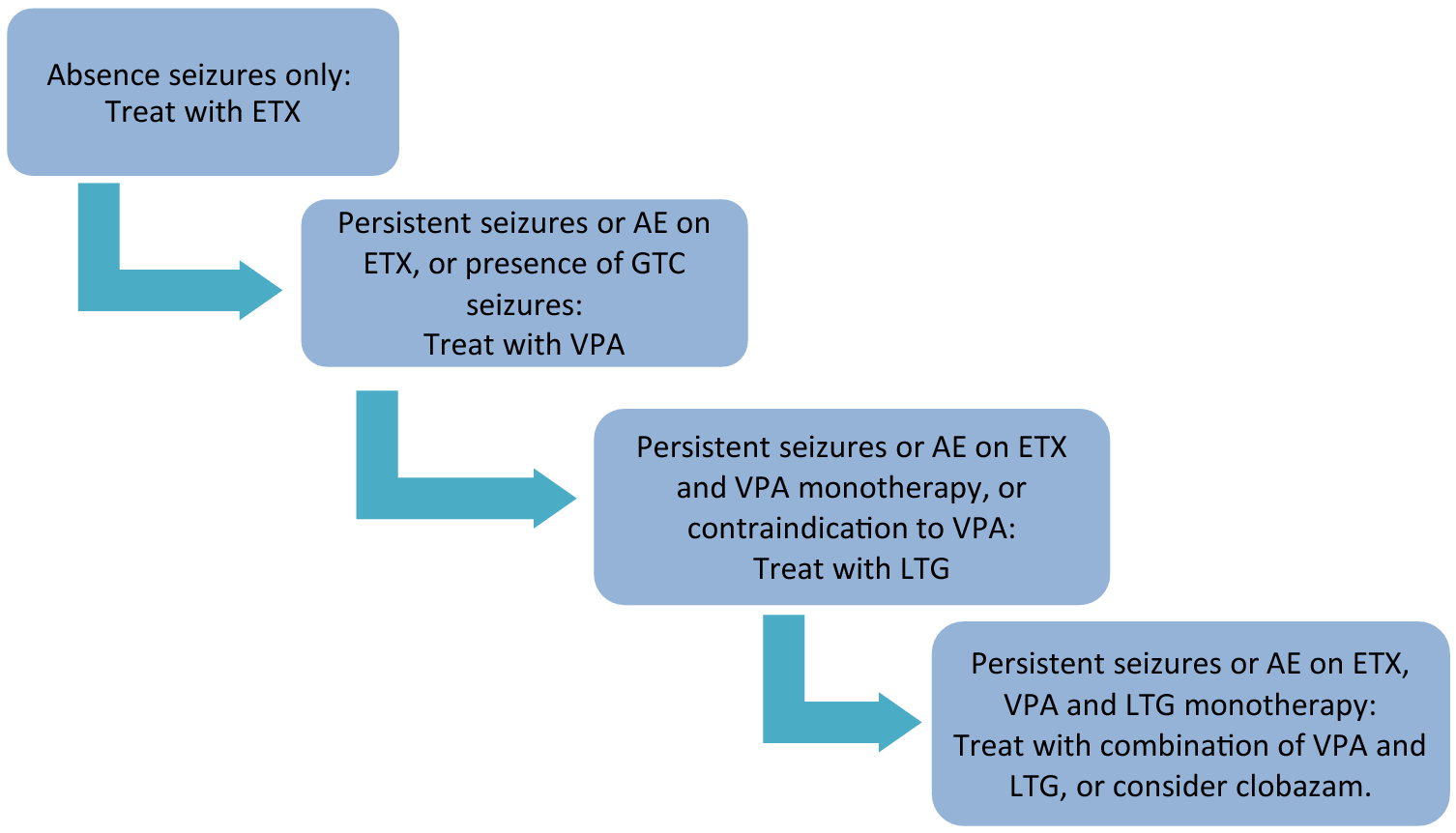 Absence seizures only:
Treat with ETX

Persistent seizures or AE on ETX, or presence of GTC seizures:
Treat with VPA

Persistent seizures or AE on ETX and VPA monotherapy, or contraindication to VPA:
Treat with LTG

Persistent seizures or AE on ETX, VPA and LTG monotherapy:
Treat with combination of VPA and LTG, or consider clobazam.